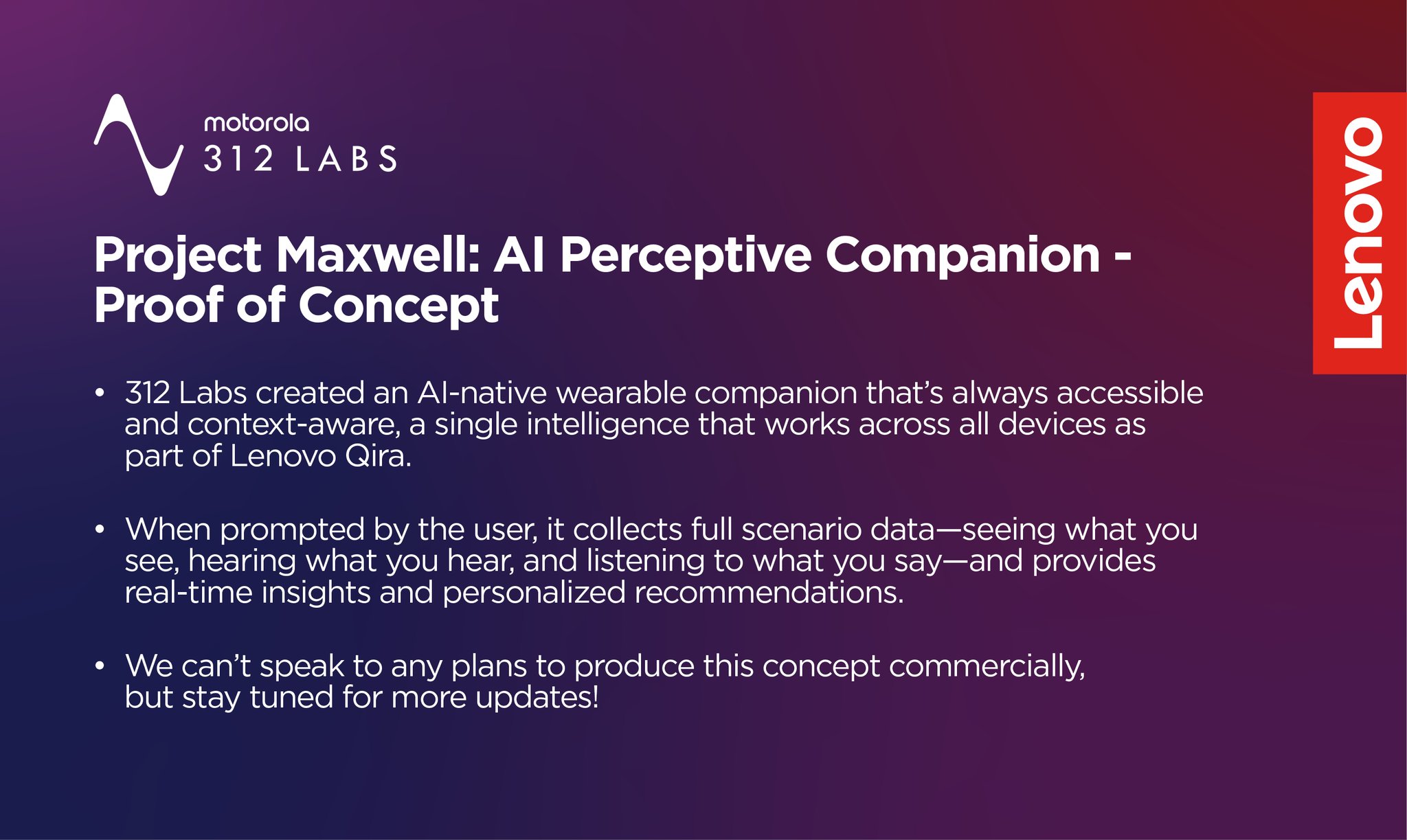 motorola
312 LABS

Lenovo

Project Maxwell: AI Perceptive Companion - Proof of Concept

• 312 Labs created an AI-native wearable companion that's always accessible and context-aware, a single intelligence that works across all devices as part of Lenovo Qira.

• When prompted by the user, it collects full scenario data—seeing what you see, hearing what you hear, and listening to what you say—and provides real-time insights and personalized recommendations.

• We can't speak to any plans to produce this concept commercially, but stay tuned for more updates!